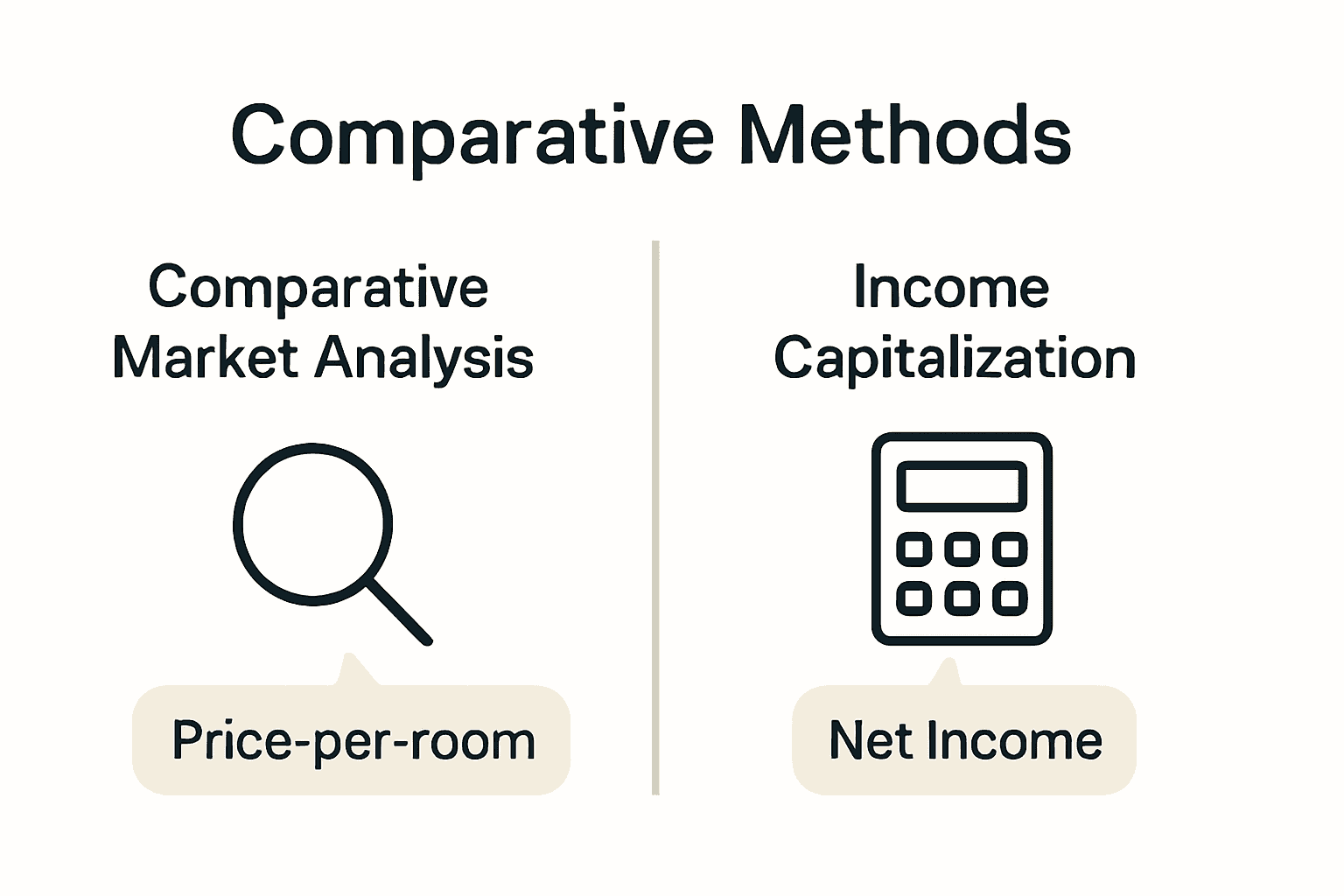 Comparative Methods

Comparative Market Analysis

Price-per-room

Income Capitalization

Net Income